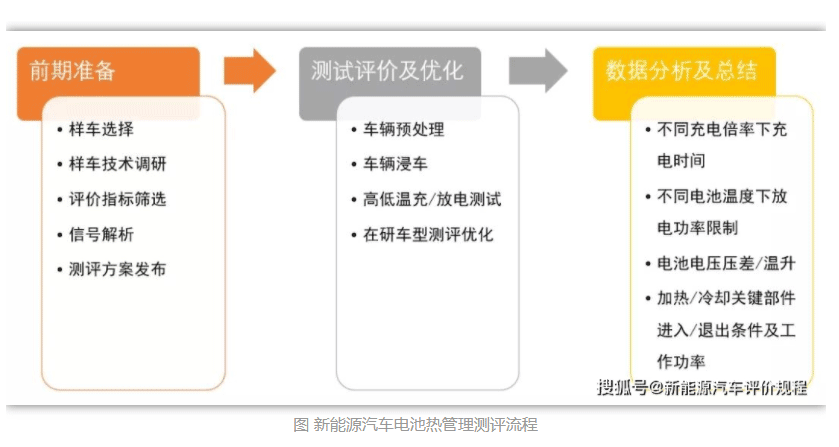 前期准备

• 样车选择
• 样车技术调研
• 评价指标筛选
• 信号解析
• 测评方案发布

测试评价及优化

• 车辆预处理
• 车辆浸车
• 高低温充/放电测试
• 在研车型测评优化

数据分析及总结

• 不同充电倍率下充电时间
• 不同电池温度下放电功率限制
• 电池电压压差/温升
• 加热/冷却关键部件进入/退出条件及工作功率

搜狐号@新能源汽车评价规程

图 新能源汽车电池热管理测评流程